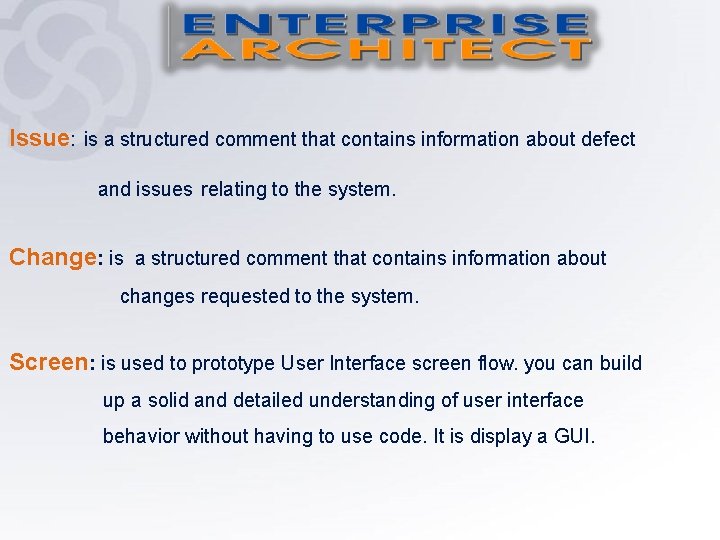 ENTERPRISE
ARCHITECT

Issue: is a structured comment that contains information about defect and issues relating to the system.

Change: is a structured comment that contains information about changes requested to the system.

Screen: is used to prototype User Interface screen flow. you can build up a solid and detailed understanding of user interface behavior without having to use code. It is display a GUI.